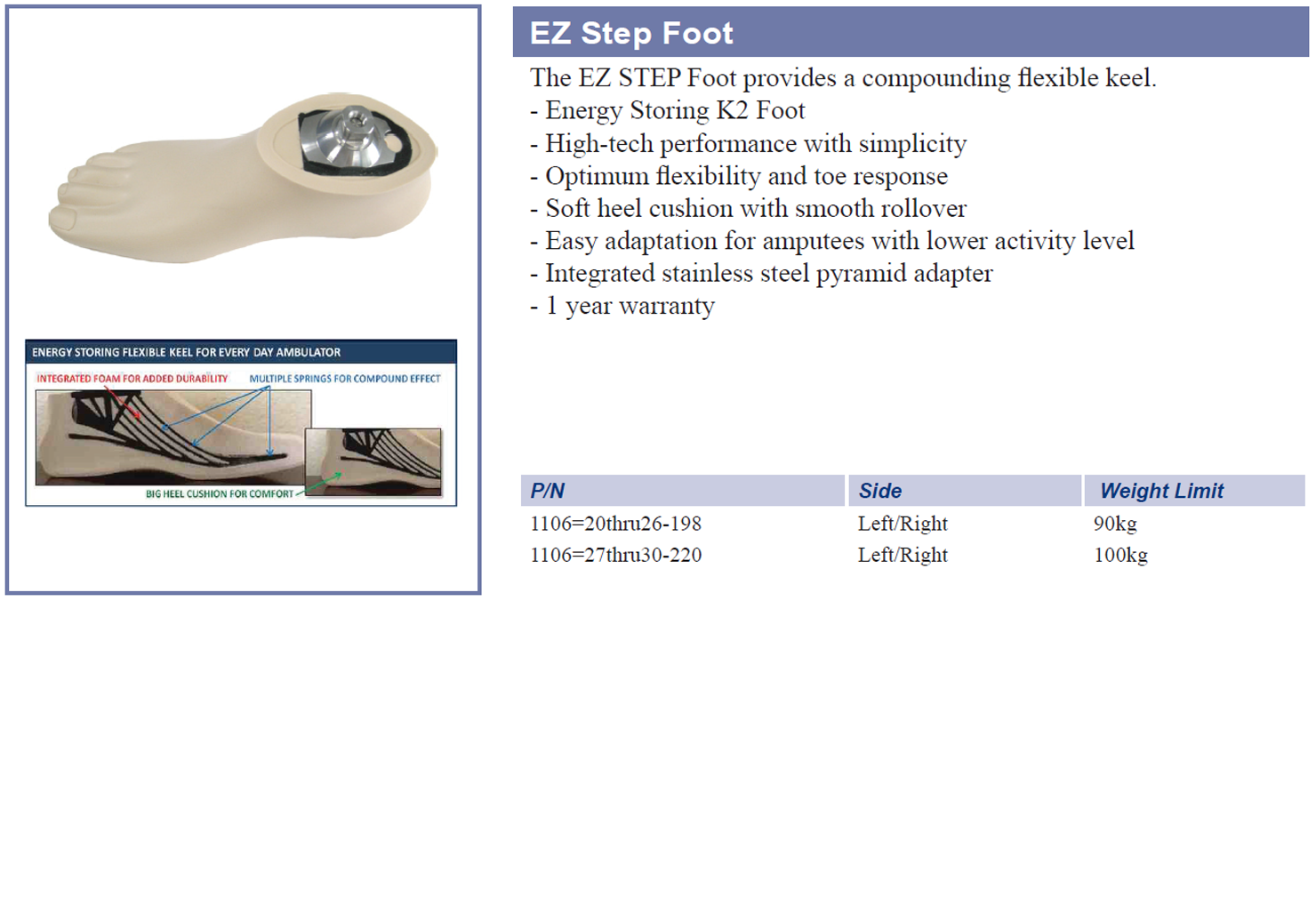 ENERGY STORING FLEXIBLE KEEL FOR EVERY DAY AMBULATOR

INTEGRATED FOAM FOR ADDED DURABILITY

MULTIPLE SPRINGS FOR COMPOUND EFFECT

BIG HEEL CUSHION FOR COMFORT

EZ Step Foot

The EZ STEP Foot provides a compounding flexible keel.
- Energy Storing K2 Foot
- High-tech performance with simplicity
- Optimum flexibility and toe response
- Soft heel cushion with smooth rollover
- Easy adaptation for amputees with lower activity level
- Integrated stainless steel pyramid adapter
- 1 year warranty

| P/N | Side | Weight Limit |
|---|---|---|
| 1106=20thru26-198 | Left/Right | 90kg |
| 1106=27thru30-220 | Left/Right | 100kg |